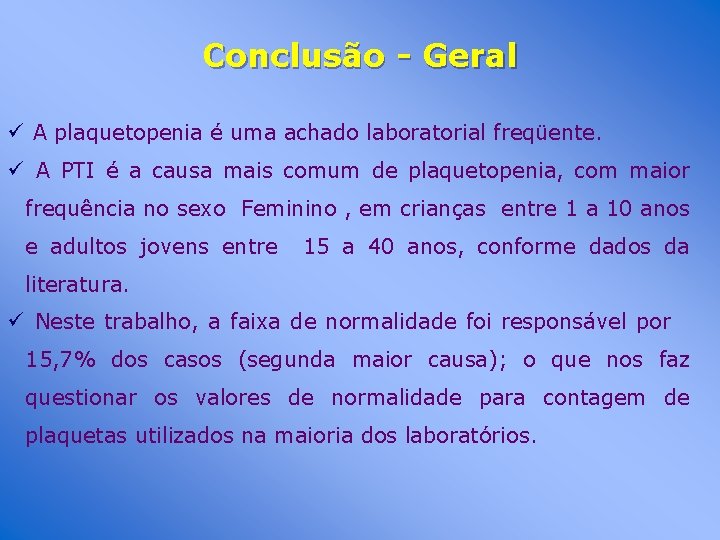 Conclusão - Geral

✓ A plaquetopenia é uma achado laboratorial freqüente.

✓ A PTI é a causa mais comum de plaquetopenia, com maior frequência no sexo Feminino , em crianças entre 1 a 10 anos e adultos jovens entre 15 a 40 anos, conforme dados da literatura.

✓ Neste trabalho, a faixa de normalidade foi responsável por 15,7% dos casos (segunda maior causa); o que nos faz questionar os valores de normalidade para contagem de plaquetas utilizados na maioria dos laboratórios.